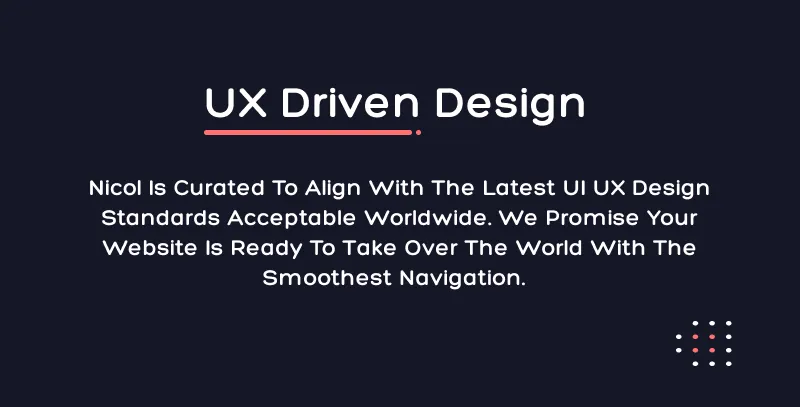 UX Driven Design

Nicol Is Curated To Align With The Latest UI UX Design Standards Acceptable Worldwide. We Promise Your Website Is Ready To Take Over The World With The Smoothest Navigation.